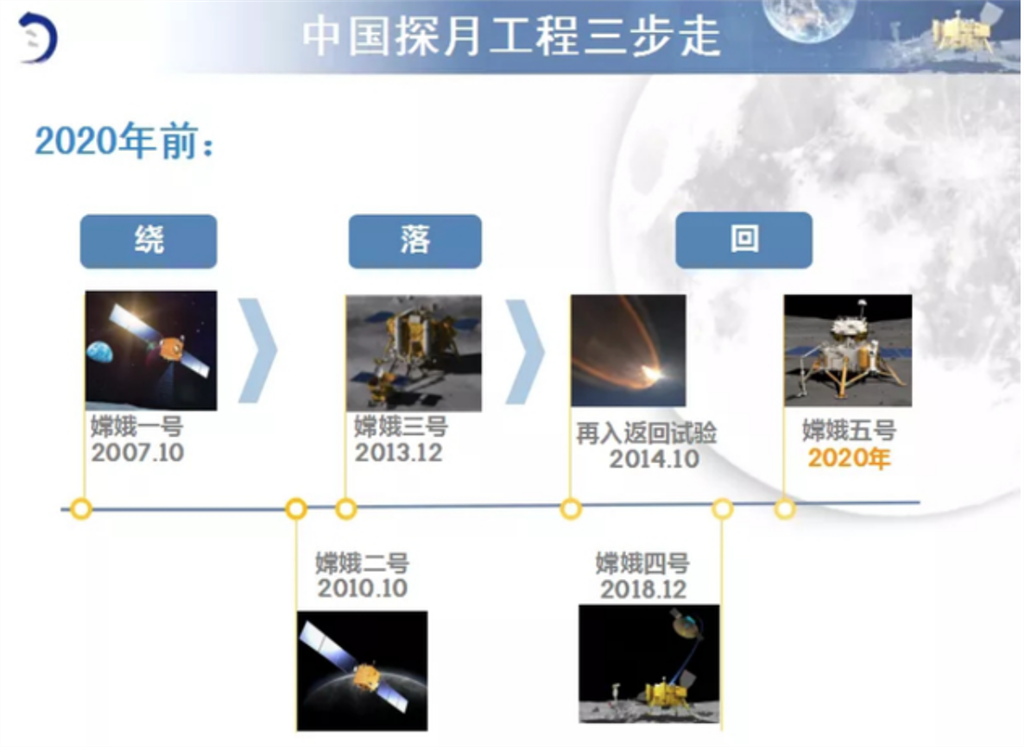 中国探月工程三步走

2020年前：

绕

落

回

嫦娥一号
2007.10

嫦娥三号
2013.12

再入返回试验
2014.10

嫦娥五号
2020年

嫦娥二号
2010.10

嫦娥四号
2018.12